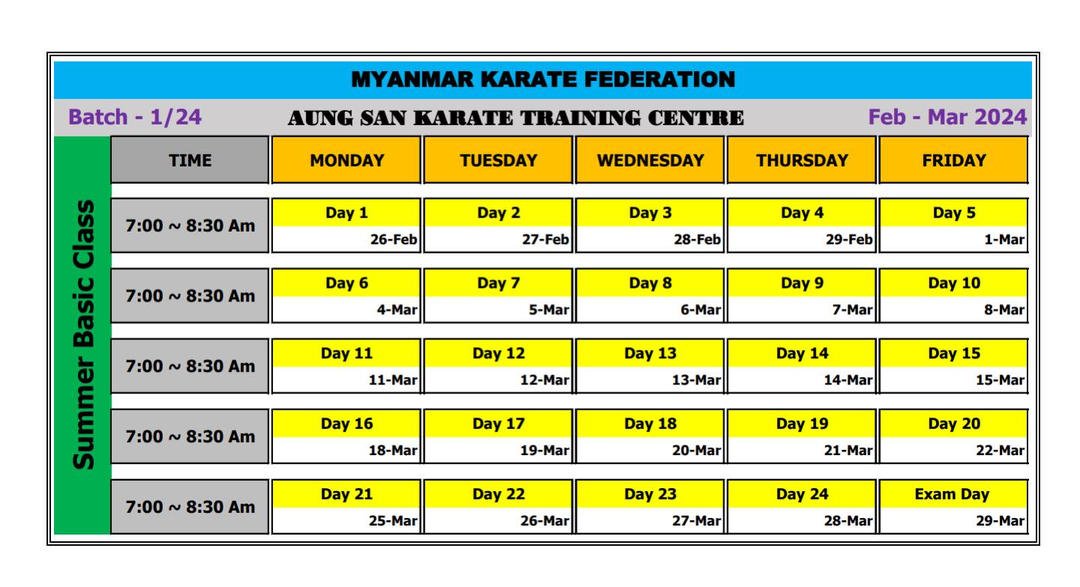 MYANMAR KARATE FEDERATION

Batch - 1/24

AUNG SAN KARATE TRAINING CENTRE

Feb - Mar 2024

Summer Basic Class

| TIME | MONDAY | TUESDAY | WEDNESDAY | THURSDAY | FRIDAY |
|---|---|---|---|---|---|
| 7:00 ~ 8:30 Am | Day 1 26-Feb | Day 2 27-Feb | Day 3 28-Feb | Day 4 29-Feb | Day 5 1-Mar |
| 7:00 ~ 8:30 Am | Day 6 4-Mar | Day 7 5-Mar | Day 8 6-Mar | Day 9 7-Mar | Day 10 8-Mar |
| 7:00 ~ 8:30 Am | Day 11 11-Mar | Day 12 12-Mar | Day 13 13-Mar | Day 14 14-Mar | Day 15 15-Mar |
| 7:00 ~ 8:30 Am | Day 16 18-Mar | Day 17 19-Mar | Day 18 20-Mar | Day 19 21-Mar | Day 20 22-Mar |
| 7:00 ~ 8:30 Am | Day 21 25-Mar | Day 22 26-Mar | Day 23 27-Mar | Day 24 28-Mar | Exam Day 29-Mar |